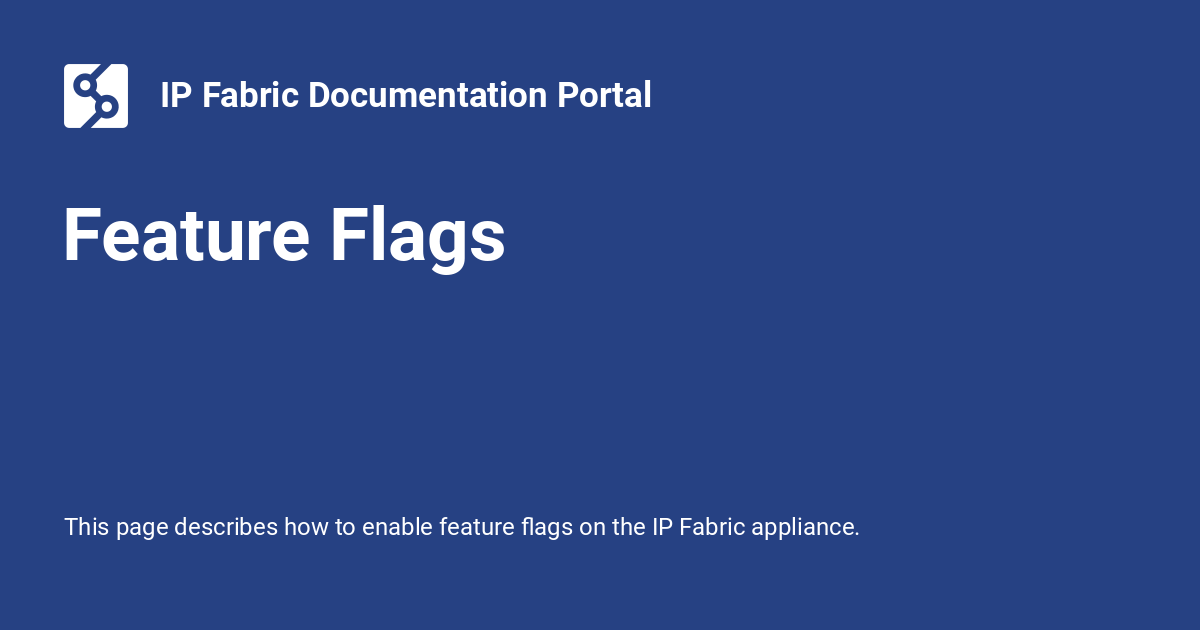 IP Fabric Documentation Portal

Feature Flags

This page describes how to enable feature flags on the IP Fabric appliance.